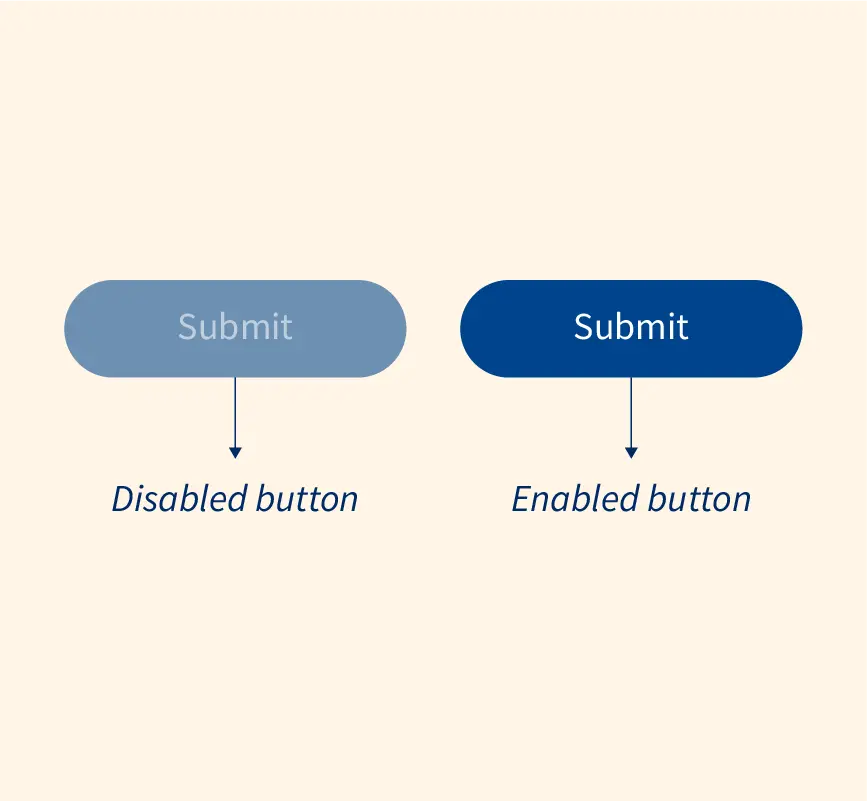 Submit

Disabled button

Submit

Enabled button